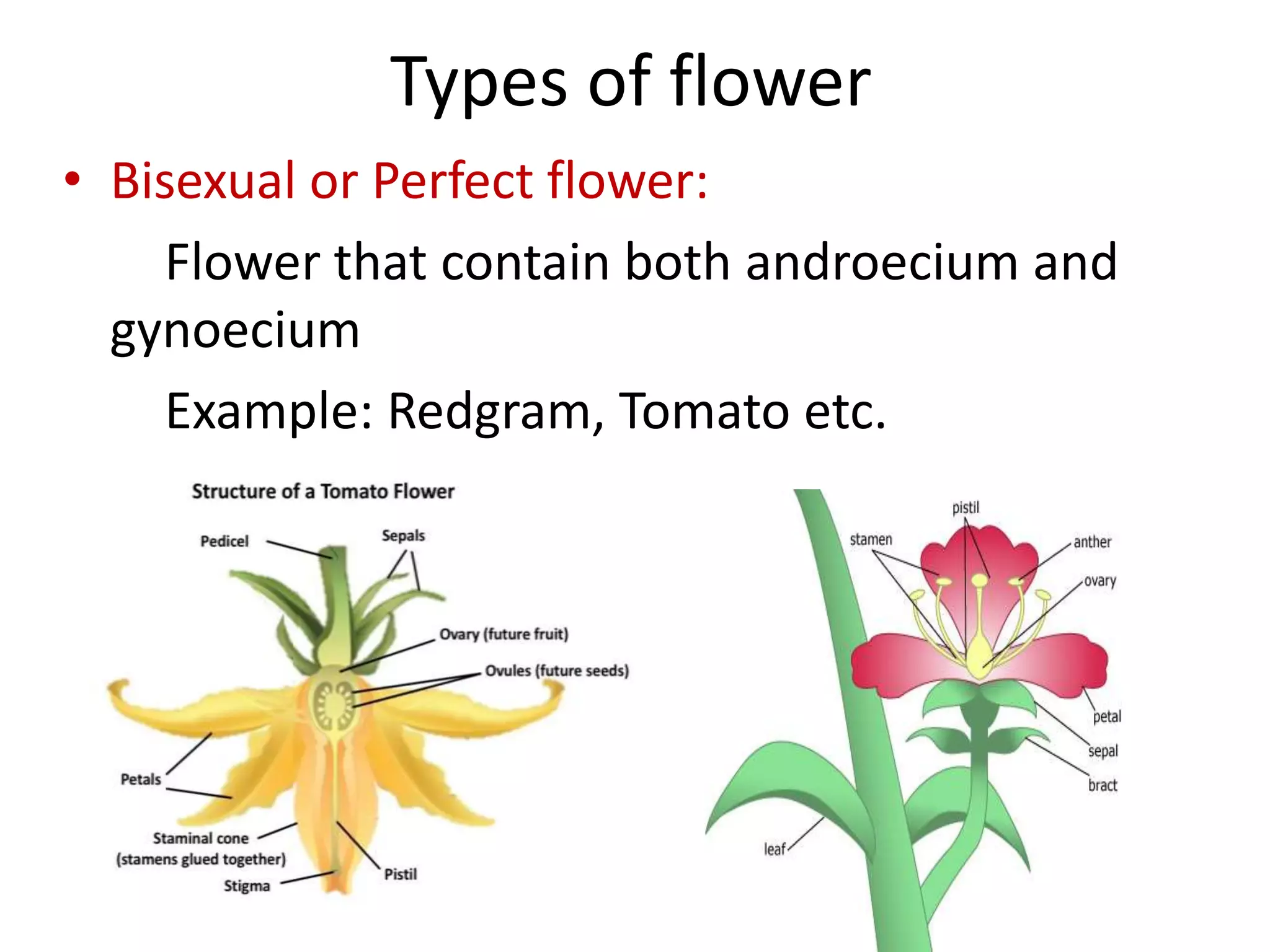 Types of flower

• Bisexual or Perfect flower:

Flower that contain both androecium and gynoecium

Example: Redgram, Tomato etc.

Structure of a Tomato Flower

Pedicel

Sepals

Ovary (future fruit)

Ovules (future seeds)

Petals

Staminal cone (stamens glued together)

Stigma

Pistil

pistil

stamen

anther

ovary

petal

sepal

bract

leaf